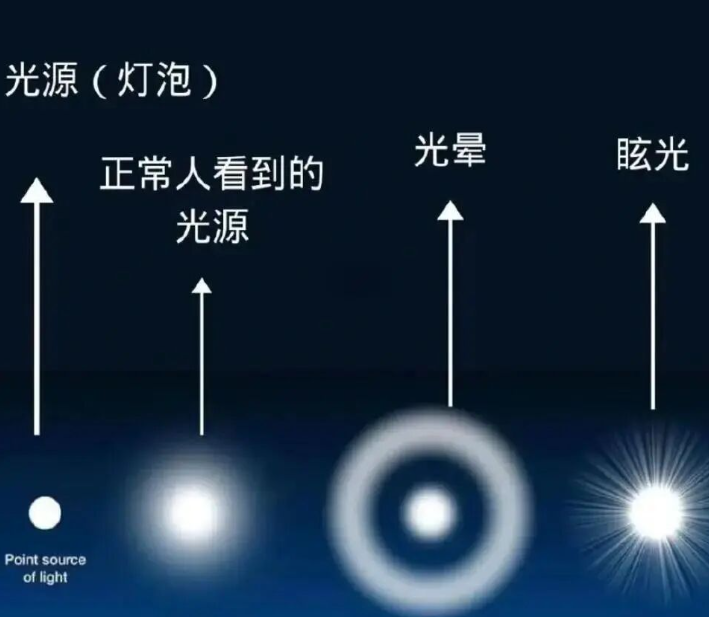 光源（灯泡）

正常人看到的光源

光晕

眩光

Point source of light